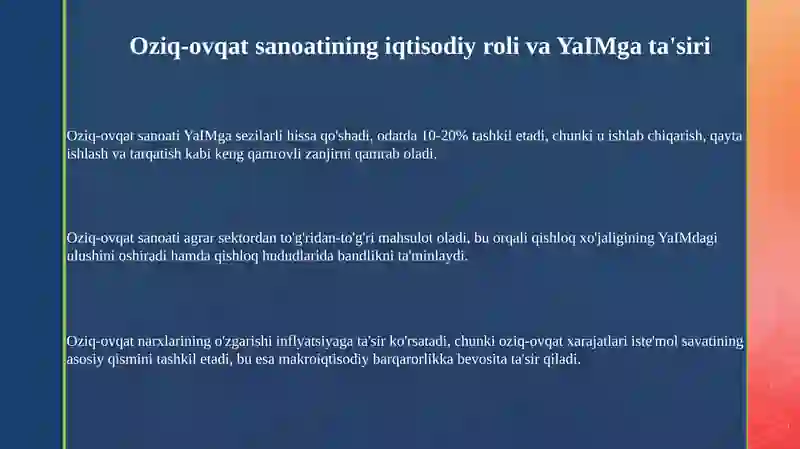 Oziq-ovqat sanoatining iqtisodiy roli va YaIMga ta'siri

Oziq-ovqat sanoati YaIMga sezilarli hissa qo'shadi, odatda 10-20% tashkil etadi, chunki u ishlab chiqarish, qayta ishlash va tarqatish kabi keng qamrovli zanjirni qamrab oladi.

Oziq-ovqat sanoati agrar sektordan to'g'ridan-to'g'ri mahsulot oladi, bu orqali qishloq xo'jaligining YaIMdagi ulushini oshiradi hamda qishloq hududlarida bandlikni ta'minlaydi.

Oziq-ovqat narxlarining o'zgarishi inflyatsiyaga ta'sir ko'rsatadi, chunki oziq-ovqat xarajatlari iste'mol savatining asosiy qismini tashkil etadi, bu esa makroiqtisodiy barqarorlikka bevosita ta'sir qiladi.